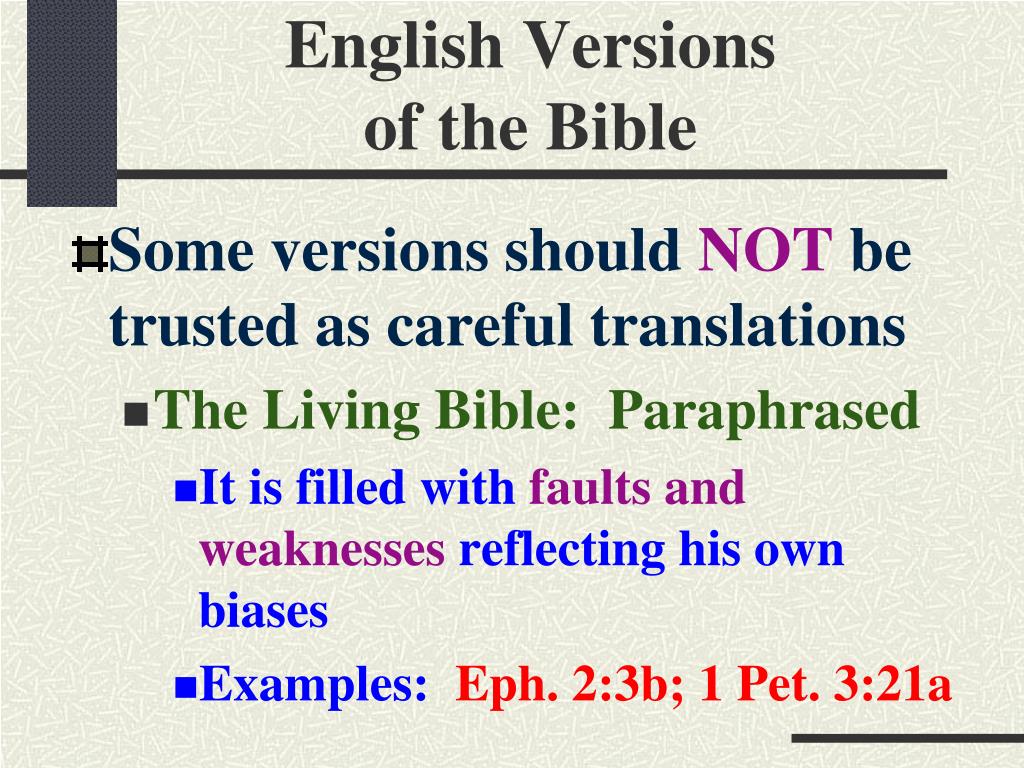 English Versions of the Bible

Some versions should NOT be trusted as careful translations

The Living Bible: Paraphrased

It is filled with faults and weaknesses reflecting his own biases

Examples: Eph. 2:3b; 1 Pet. 3:21a